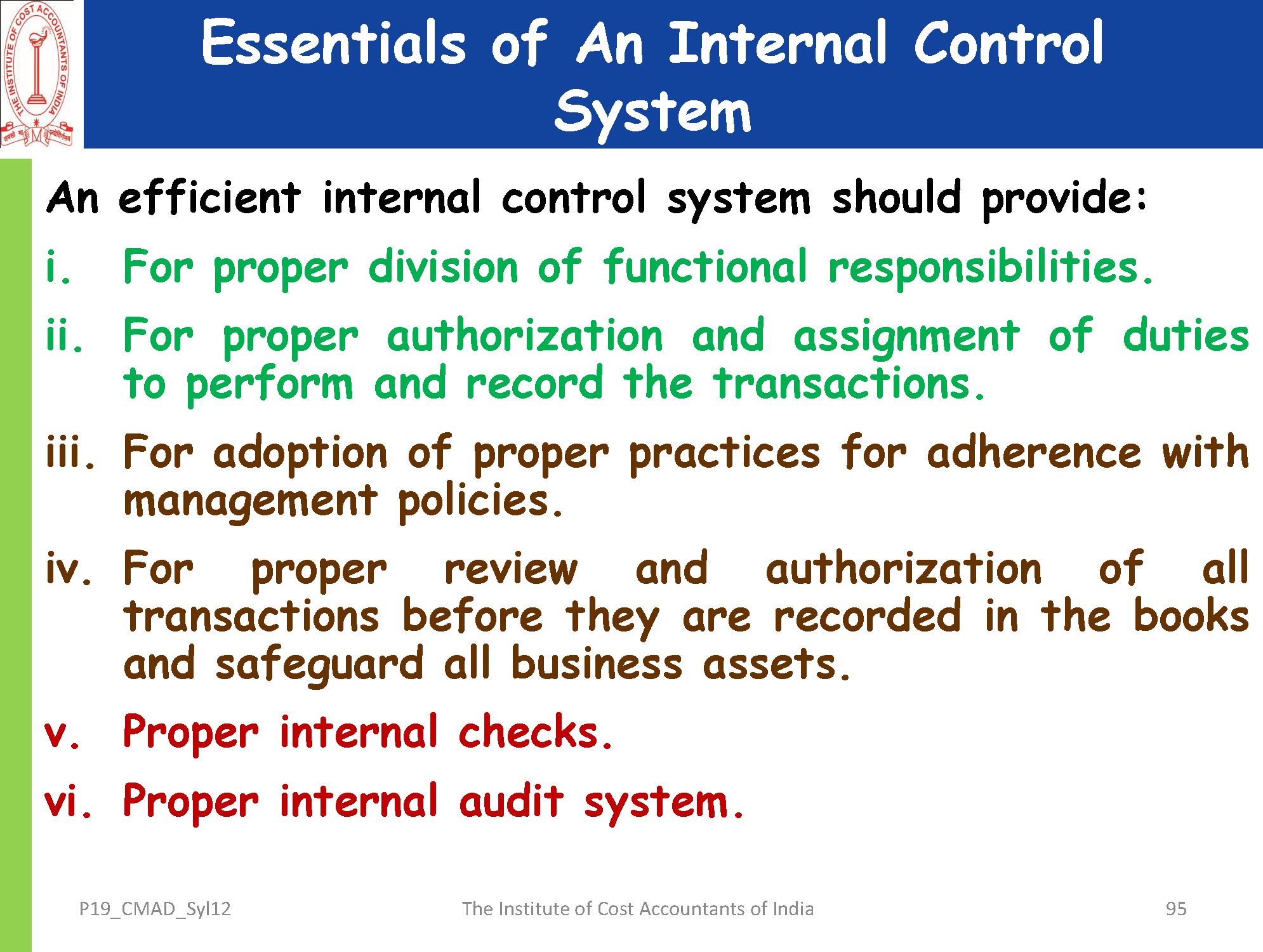 THE INSTITUTE OF COST ACCOUNTANTS OF INDIA

Essentials of An Internal Control System

An efficient internal control system should provide:

i. For proper division of functional responsibilities.

ii. For proper authorization and assignment of duties to perform and record the transactions.

iii. For adoption of proper practices for adherence with management policies.

iv. For proper review and authorization of all transactions before they are recorded in the books and safeguard all business assets.

v. Proper internal checks.

vi. Proper internal audit system.

P19_CMAD_Syl12 The Institute of Cost Accountants of India 95